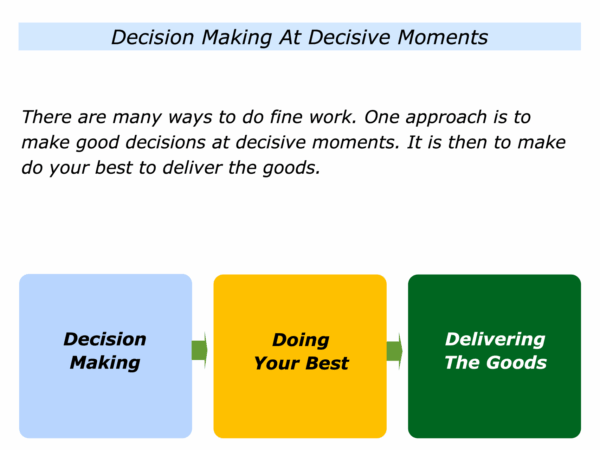 Decision Making At Decisive Moments

There are many ways to do fine work. One approach is to make good decisions at decisive moments. It is then to make do your best to deliver the goods.

Decision Making

Doing Your Best

Delivering The Goods